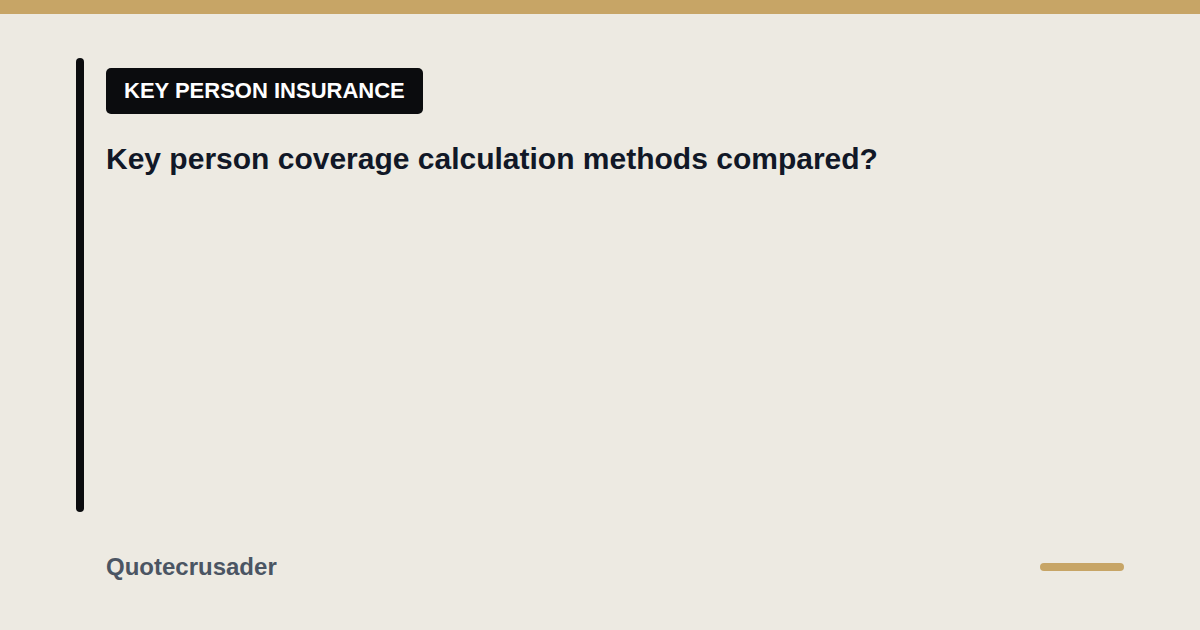 KEY PERSON INSURANCE

Key person coverage calculation methods compared?

Quotecrusader